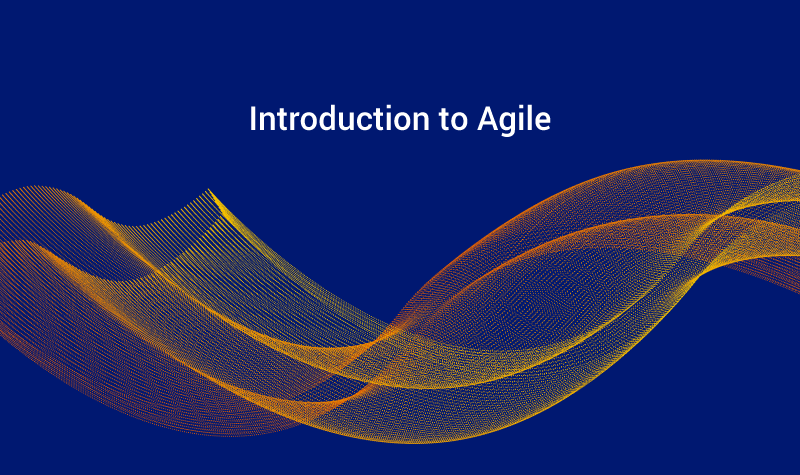 Introduction to Agile